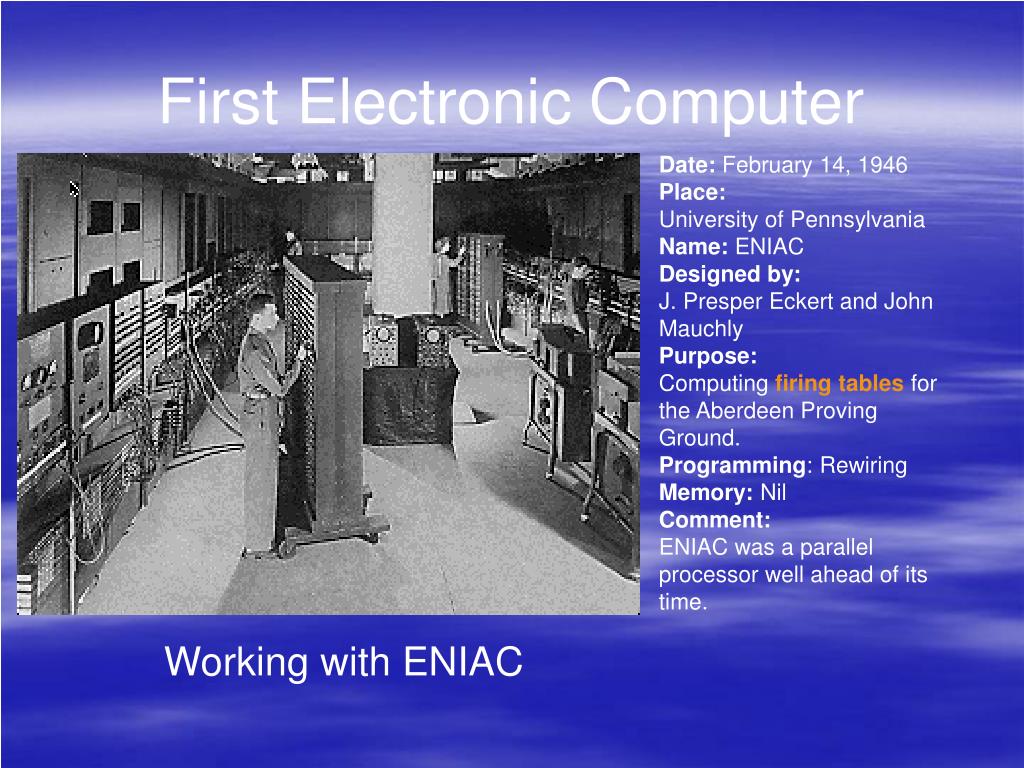 First Electronic Computer

Date: February 14, 1946
Place:
University of Pennsylvania
Name: ENIAC
Designed by:
J. Presper Eckert and John Mauchly
Purpose:
Computing firing tables for the Aberdeen Proving Ground.
Programming: Rewiring
Memory: Nil
Comment:
ENIAC was a parallel processor well ahead of its time.

Working with ENIAC